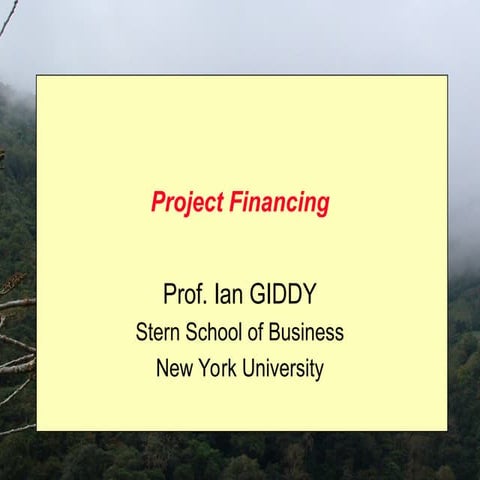 Project Financing

Prof. Ian GIDDY
Stern School of Business
New York University